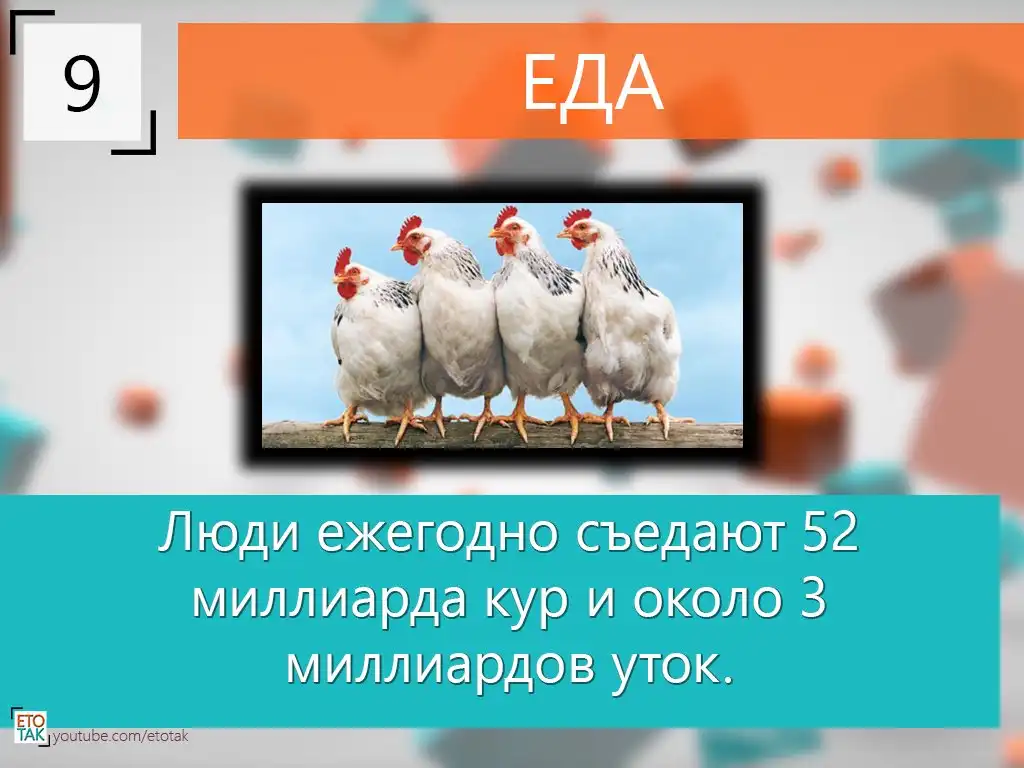 9

ЕДА

Люди ежегодно съедают 52 миллиарда кур и около 3 миллиардов уток.

ЕТО ТАК youtube.com/etotak